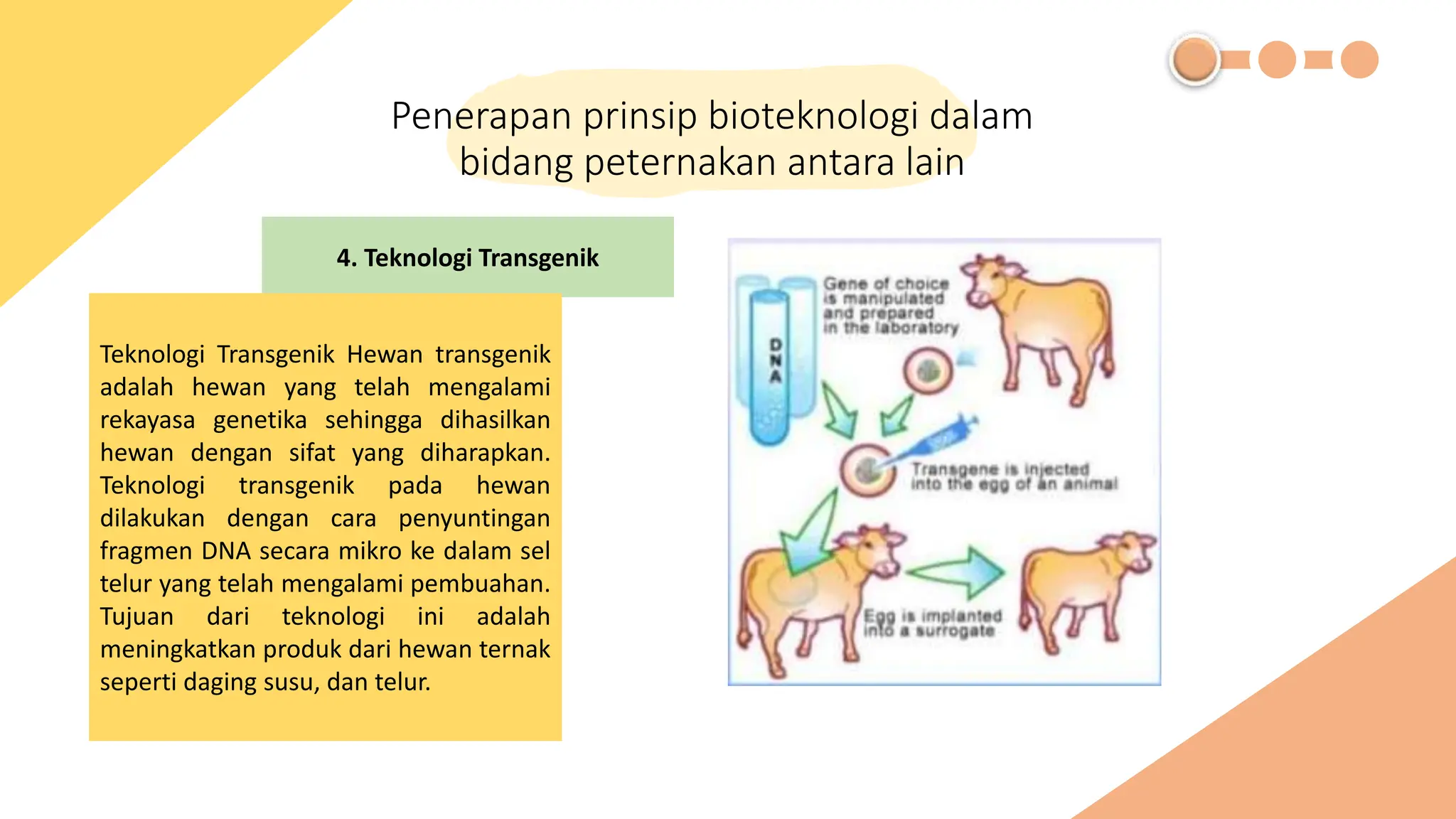 Penerapan prinsip bioteknologi dalam bidang peternakan antara lain

4. Teknologi Transgenik

Teknologi Transgenik Hewan transgenik adalah hewan yang telah mengalami rekayasa genetika sehingga dihasilkan hewan dengan sifat yang diharapkan. Teknologi transgenik pada hewan dilakukan dengan cara penyuntingan fragmen DNA secara mikro ke dalam sel telur yang telah mengalami pembuahan. Tujuan dari teknologi ini adalah meningkatkan produk dari hewan ternak seperti daging susu, dan telur.

DNA

Gene of choice is manipulated and prepared in the laboratory

Transgene is injected into the egg of an animal

Egg is implanted into a surrogate